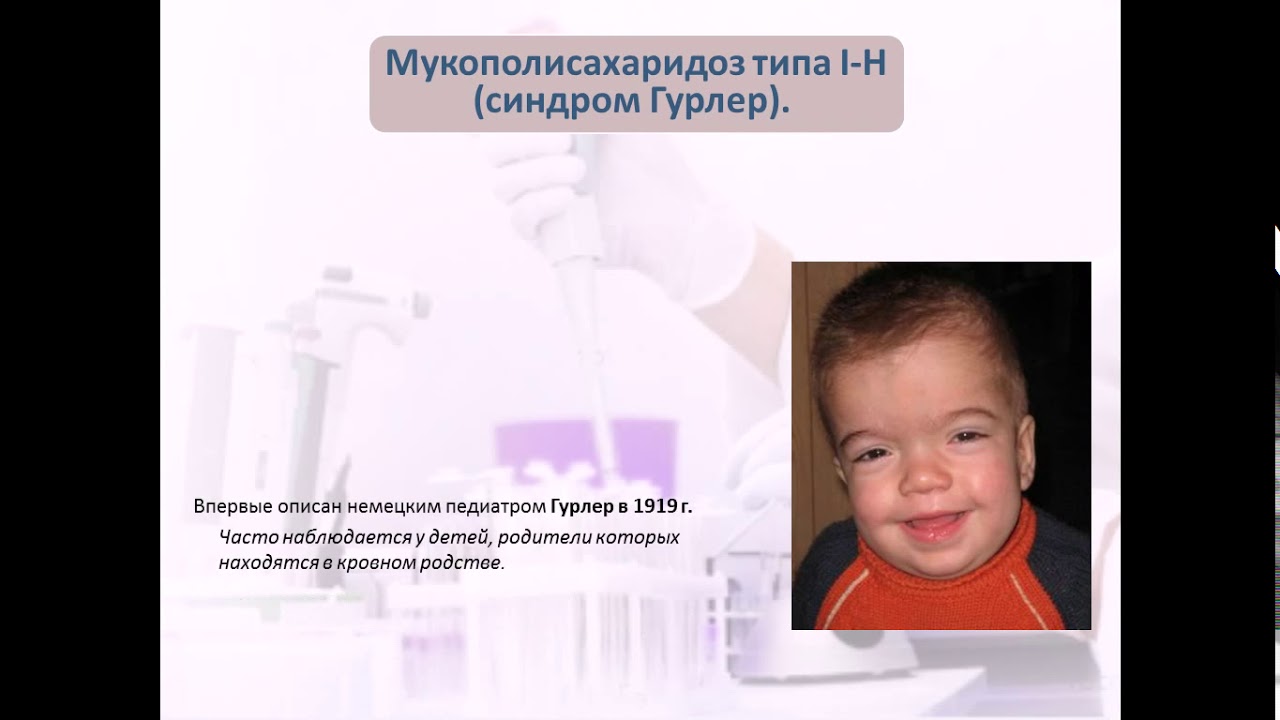 Мукополисахаридоз типа I-H (синдром Гурлер).

Впервые описан немецким педиатром Гурлер в 1919 г.

Часто наблюдается у детей, родители которых находятся в кровном родстве.